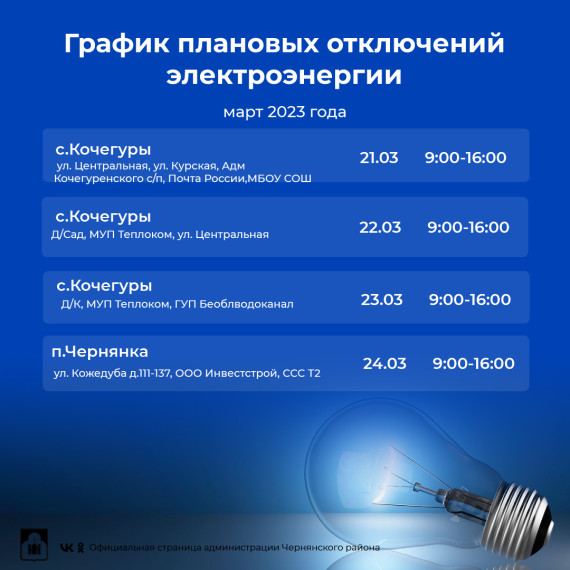 График плановых отключений электроэнергии

март 2023 года

с.Кочегуры
ул. Центральная, ул. Курская, Адм Кочегуренского с/п, Почта России,МБОУ СОШ
21.03 9:00-16:00

с.Кочегуры
Д/Сад, МУП Теплоком, ул. Центральная
22.03 9:00-16:00

с.Кочегуры
Д/К, МУП Теплоком, ГУП Беоблводоканал
23.03 9:00-16:00

п.Чернянка
ул. Кожедуба д.111-137, ООО Инвестстрой, ССС Т2
24.03 9:00-16:00

Официальная страница администрации Чернянского района